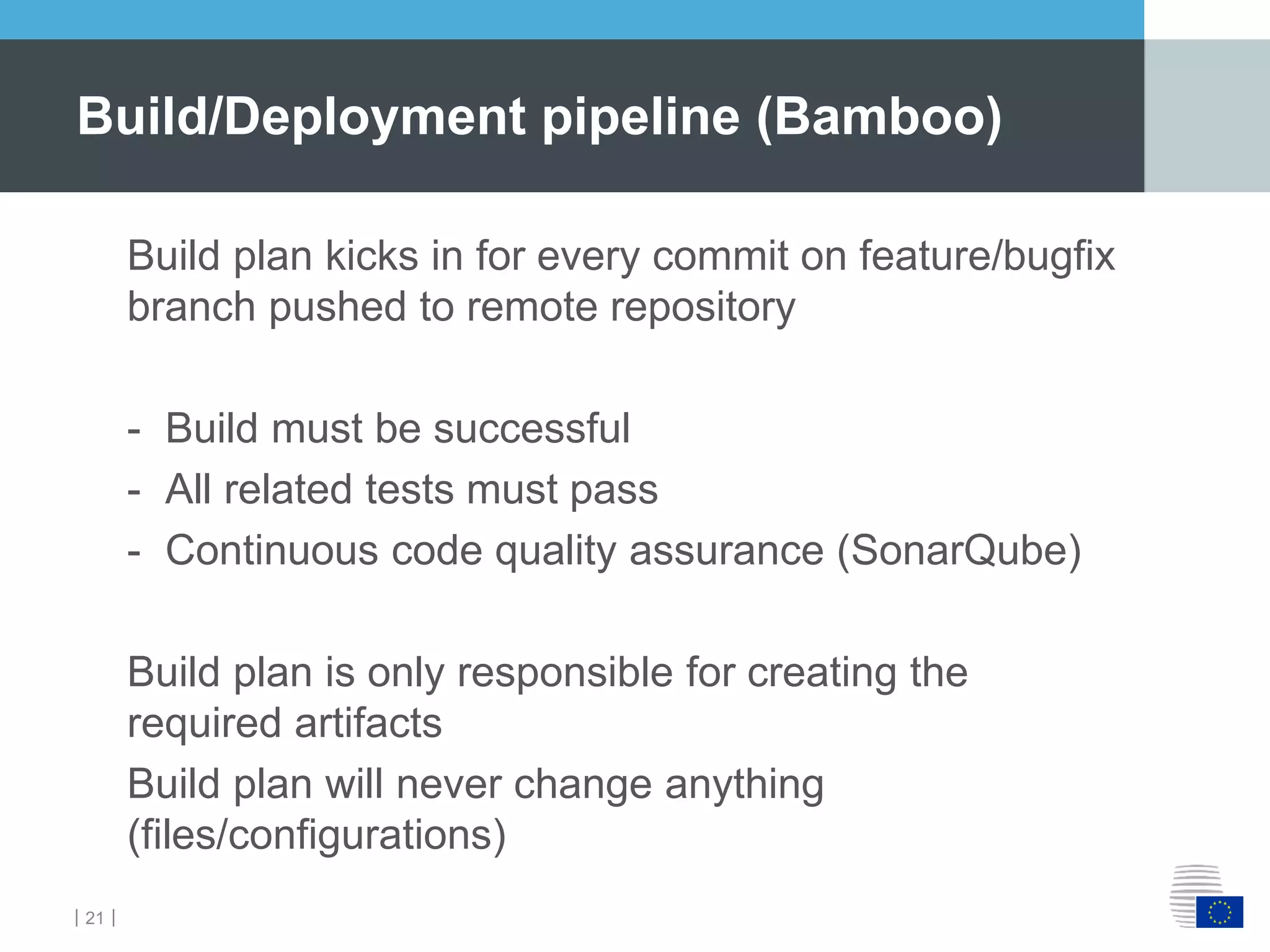 Build/Deployment pipeline (Bamboo)

Build plan kicks in for every commit on feature/bugfix branch pushed to remote repository

- Build must be successful
- All related tests must pass
- Continuous code quality assurance (SonarQube)

Build plan is only responsible for creating the required artifacts

Build plan will never change anything (files/configurations)

| 21 |